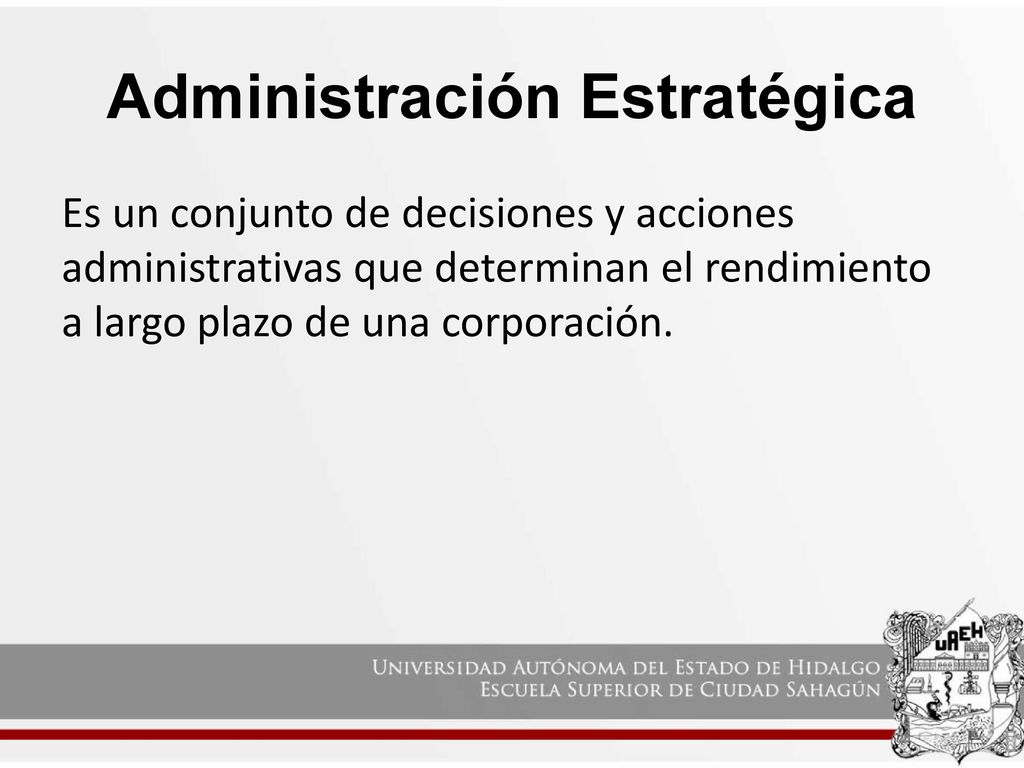 Administración Estratégica

Es un conjunto de decisiones y acciones administrativas que determinan el rendimiento a largo plazo de una corporación.

Universidad Autónoma del Estado de Hidalgo
Escuela Superior de Ciudad Sahagún

UAEH